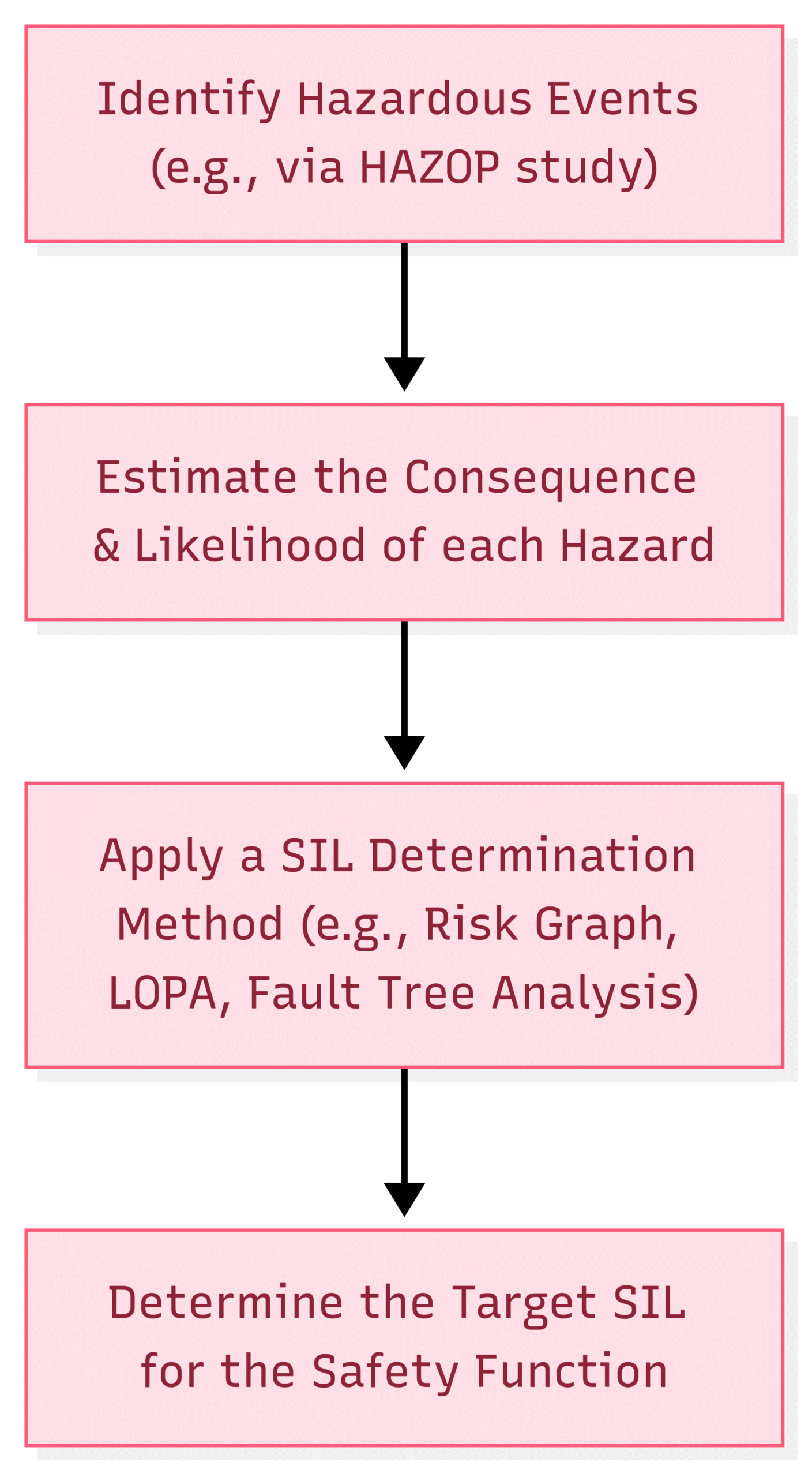 Identify Hazardous Events (e.g., via HAZOP study)

Estimate the Consequence & Likelihood of each Hazard

Apply a SIL Determination Method (e.g., Risk Graph, LOPA, Fault Tree Analysis)

Determine the Target SIL for the Safety Function